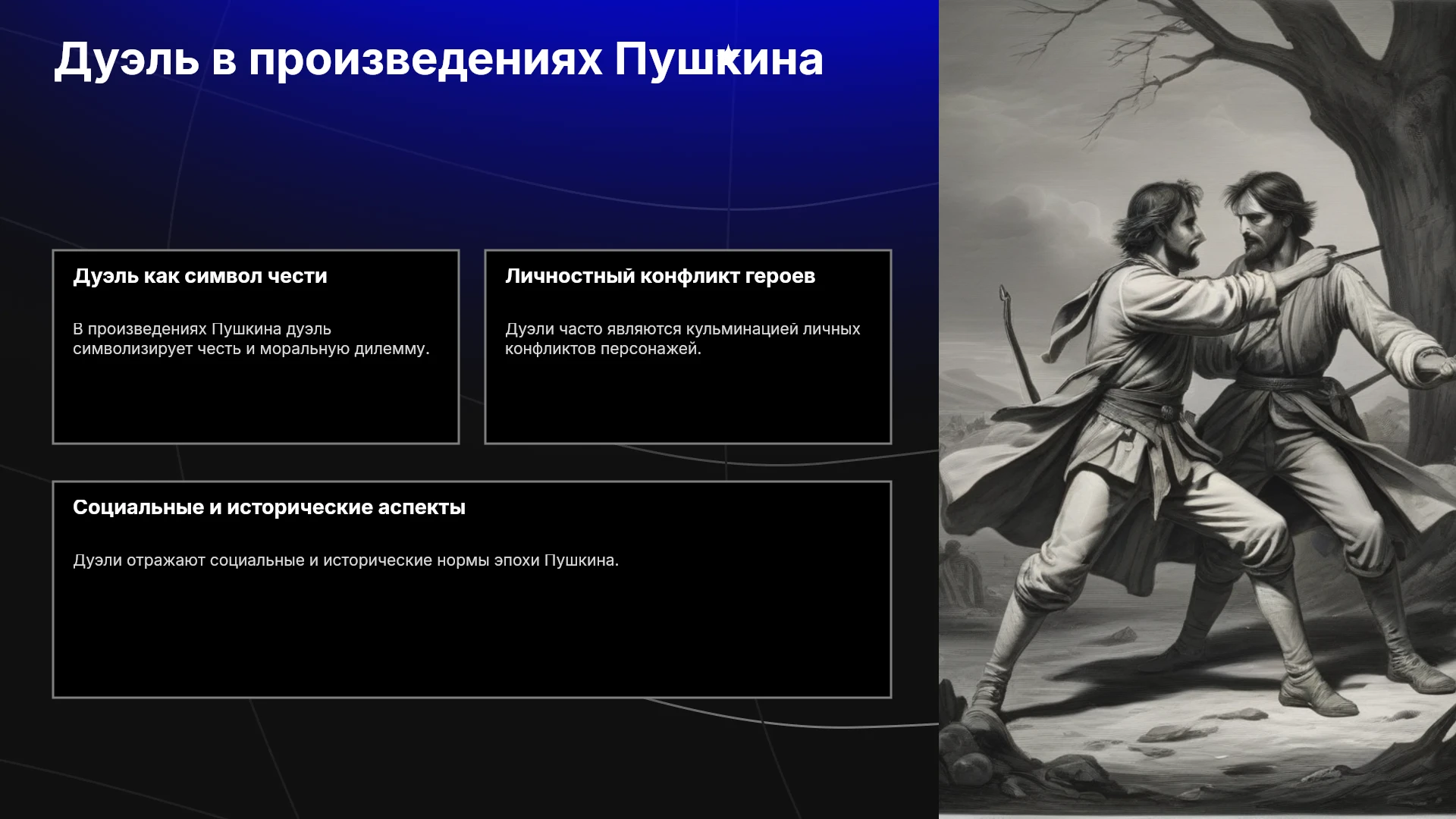 Дуэль в произведениях Пушкина

Дуэль как символ чести

В произведениях Пушкина дуэль символизирует честь и моральную дилемму.

Личностный конфликт героев

Дуэли часто являются кульминацией личных конфликтов персонажей.

Социальные и исторические аспекты

Дуэли отражают социальные и исторические нормы эпохи Пушкина.